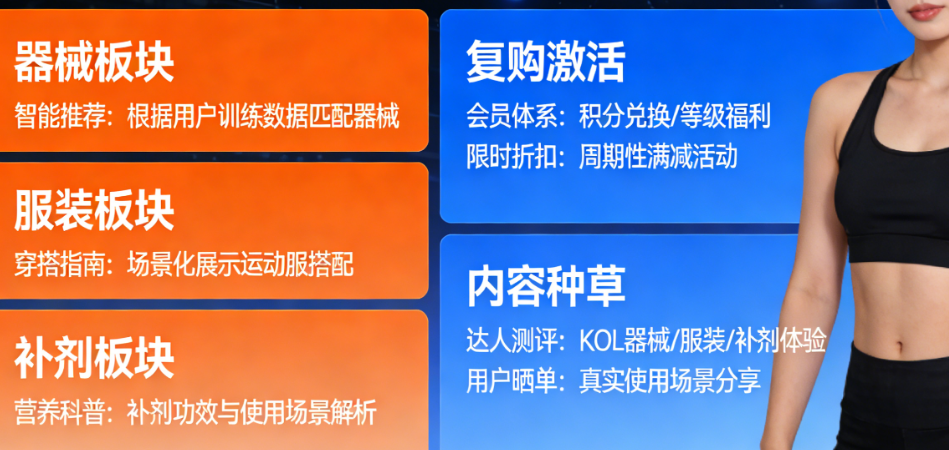 器械板块
智能推荐：根据用户训练数据匹配器械

服装板块
穿搭指南：场景化展示运动服搭配

补剂板块
营养科普：补剂功效与使用场景解析

复购激活
会员体系：积分兑换/等级福利
限时折扣：周期性满减活动

内容种草
达人测评：KOL器械/服装/补剂体验
用户晒单：真实使用场景分享